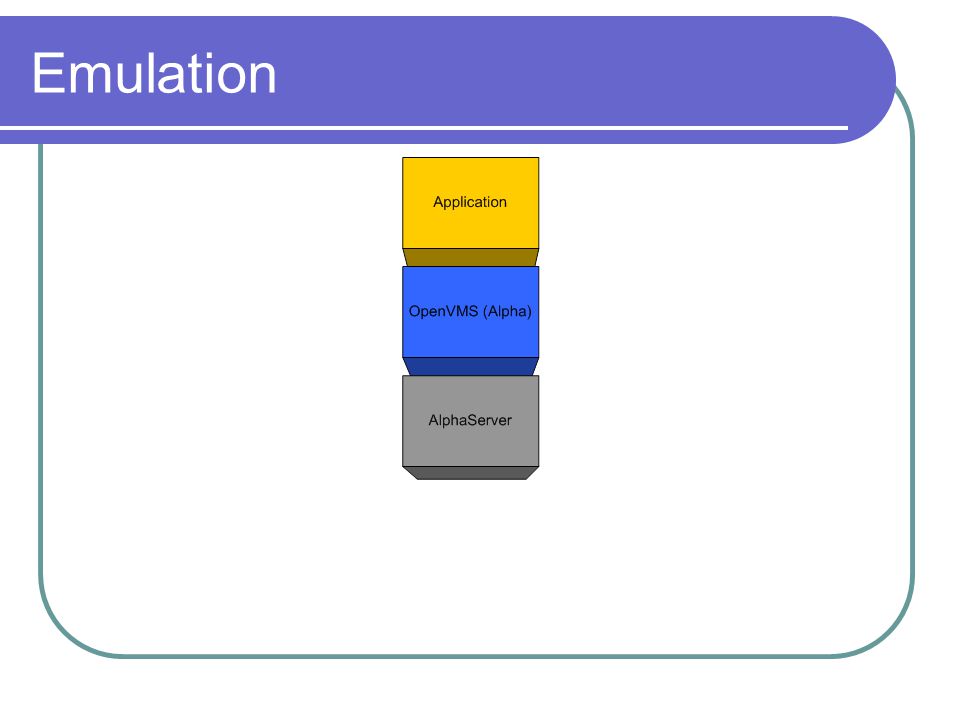 Emulation

Application

OpenVMS (Alpha)

AlphaServer